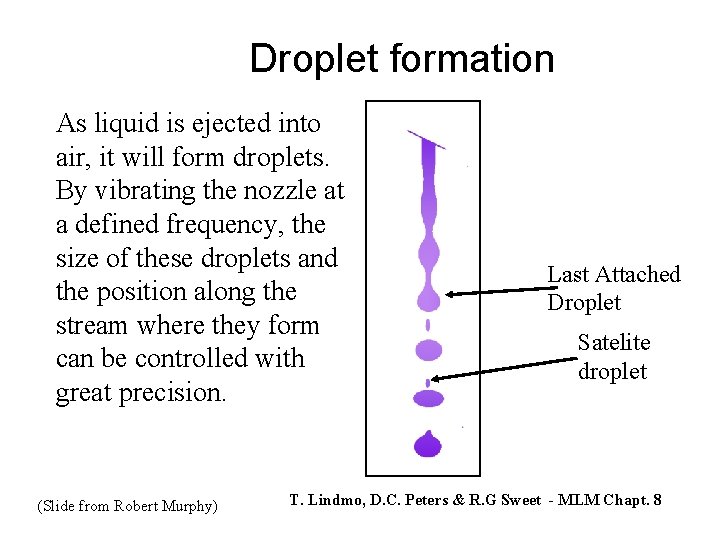 Droplet formation

As liquid is ejected into air, it will form droplets. By vibrating the nozzle at a defined frequency, the size of these droplets and the position along the stream where they form can be controlled with great precision.

Last Attached Droplet

Satelite droplet

(Slide from Robert Murphy)

T. Lindmo, D.C. Peters & R.G Sweet - MLM Chapt. 8